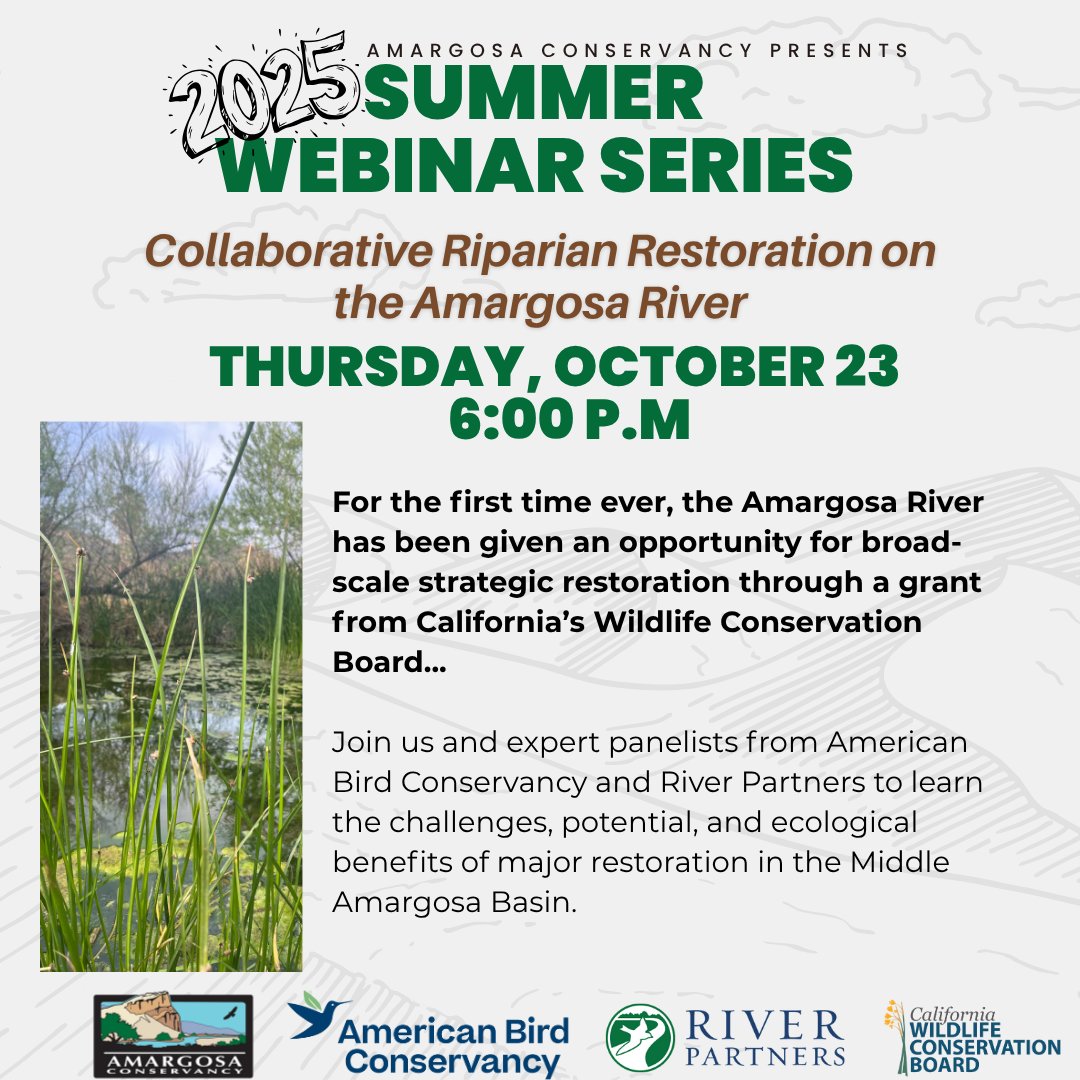 AMARGOSA CONSERVANCY PRESENTS

2025 SUMMER WEBINAR SERIES

Collaborative Riparian Restoration on the Amargosa River

THURSDAY, OCTOBER 23
6:00 P.M

For the first time ever, the Amargosa River has been given an opportunity for broad-scale strategic restoration through a grant from California's Wildlife Conservation Board...

Join us and expert panelists from American Bird Conservancy and River Partners to learn the challenges, potential, and ecological benefits of major restoration in the Middle Amargosa Basin.

AMARGOSA CONSERVANCY

American Bird Conservancy

RIVER PARTNERS

California WILDLIFE CONSERVATION BOARD